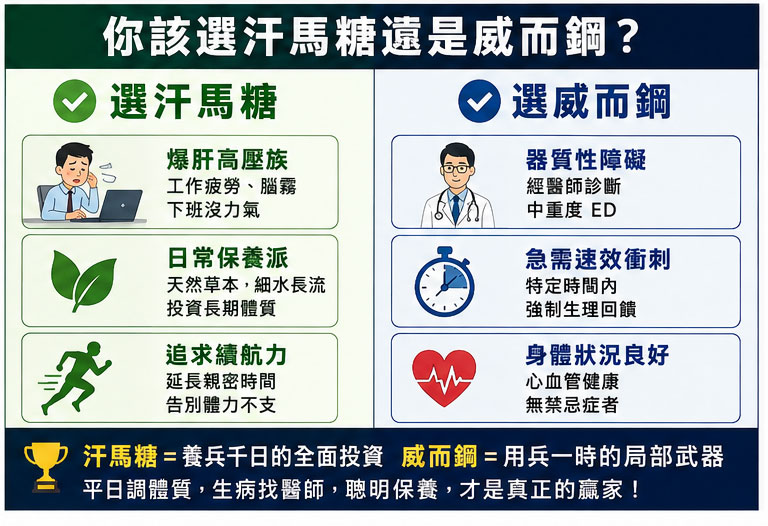 你該選汗馬糖還是威而鋼？

選汗馬糖

爆肝高壓族
工作疲勞、腦霧
下班沒力氣

日常保養派
天然草本，細水長流
投資長期體質

追求續航力
延長親密時間
告別體力不支

選威而鋼

器質性障礙
經醫師診斷
中重度 ED

急需速效衝刺
特定時間內
強制生理回饋

身體狀況良好
心血管健康
無禁忌症者

汗馬糖 = 養兵千日的全面投資　威而鋼 = 用兵一時的局部武器
平日調體質，生病找醫師，聰明保養，才是真正的贏家！